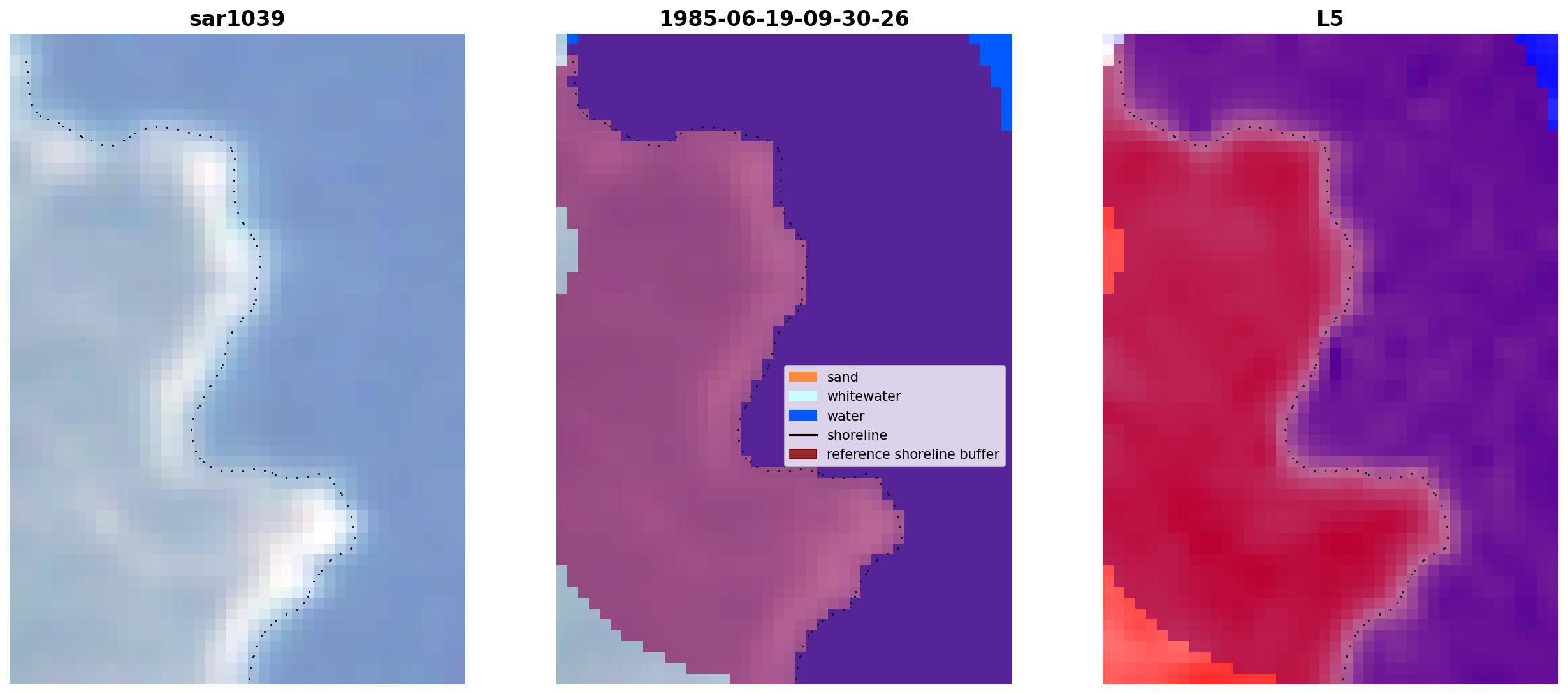 sar1039

1985-06-19-09-30-26

sand
whitewater
water
shoreline
reference shoreline buffer

L5